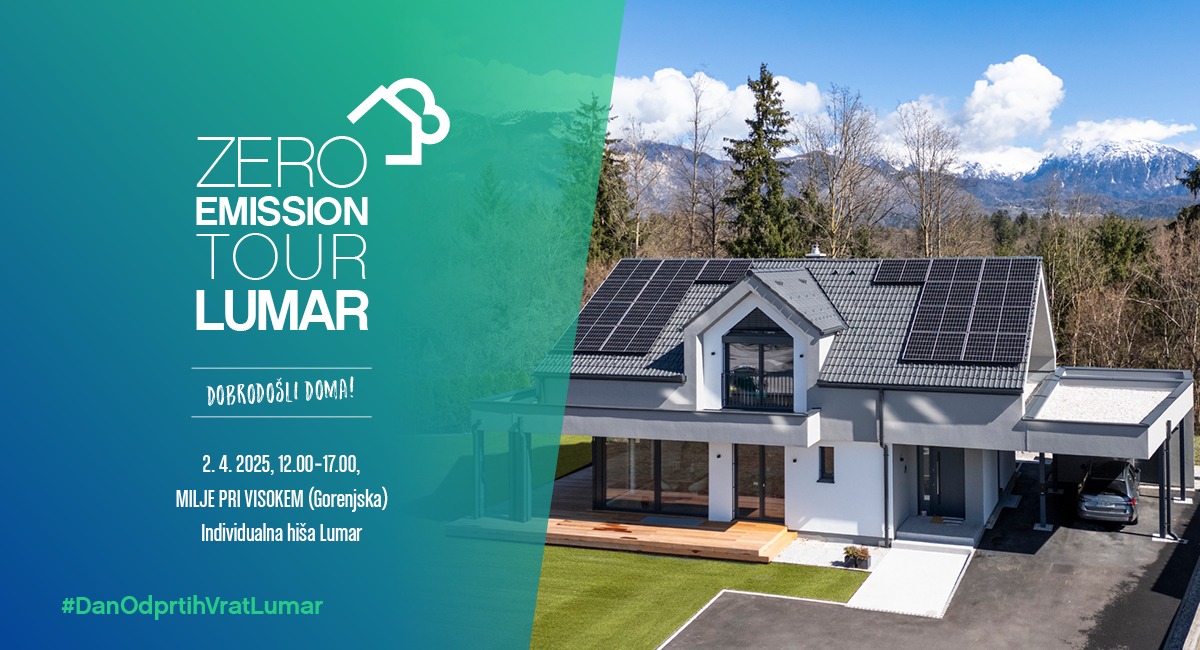 ZERO
EMISSION
TOUR
LUMAR

DOBRODOŠLI DOMA!

2. 4. 2025, 12.00-17.00,
MILJE PRI VISOKEM (Gorenjska)
Individualna hiša Lumar

#DanOdprtihVratLumar